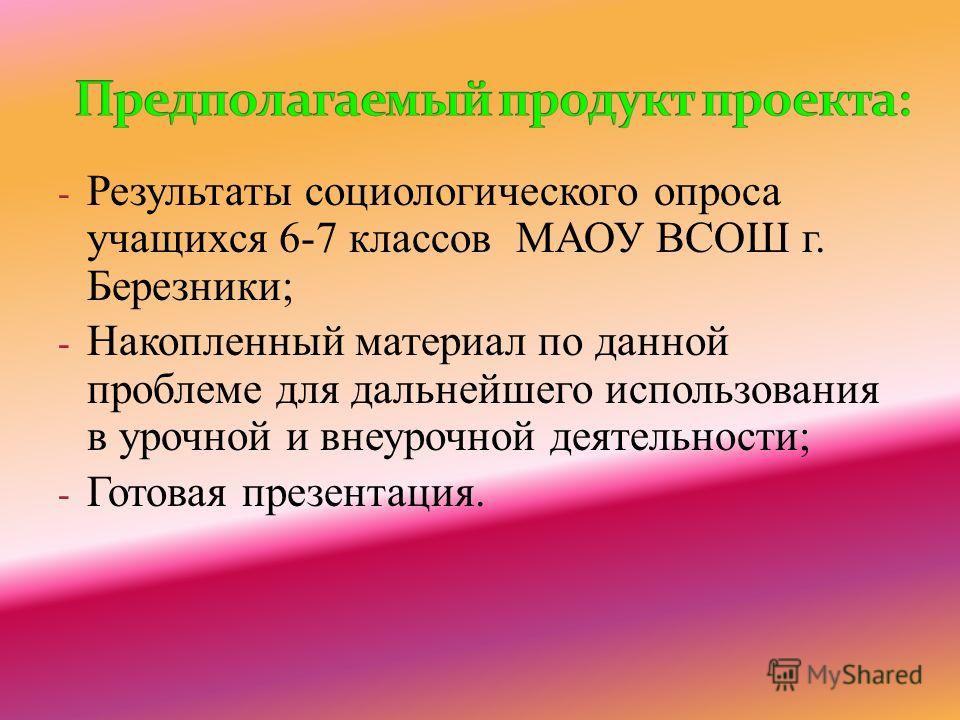 Предполагаемый продукт проекта:

- Результаты социологического опроса учащихся 6-7 классов МАОУ ВСОШ г. Березники;
- Накопленный материал по данной проблеме для дальнейшего использования в урочной и внеурочной деятельности;
- Готовая презентация.

MyShared